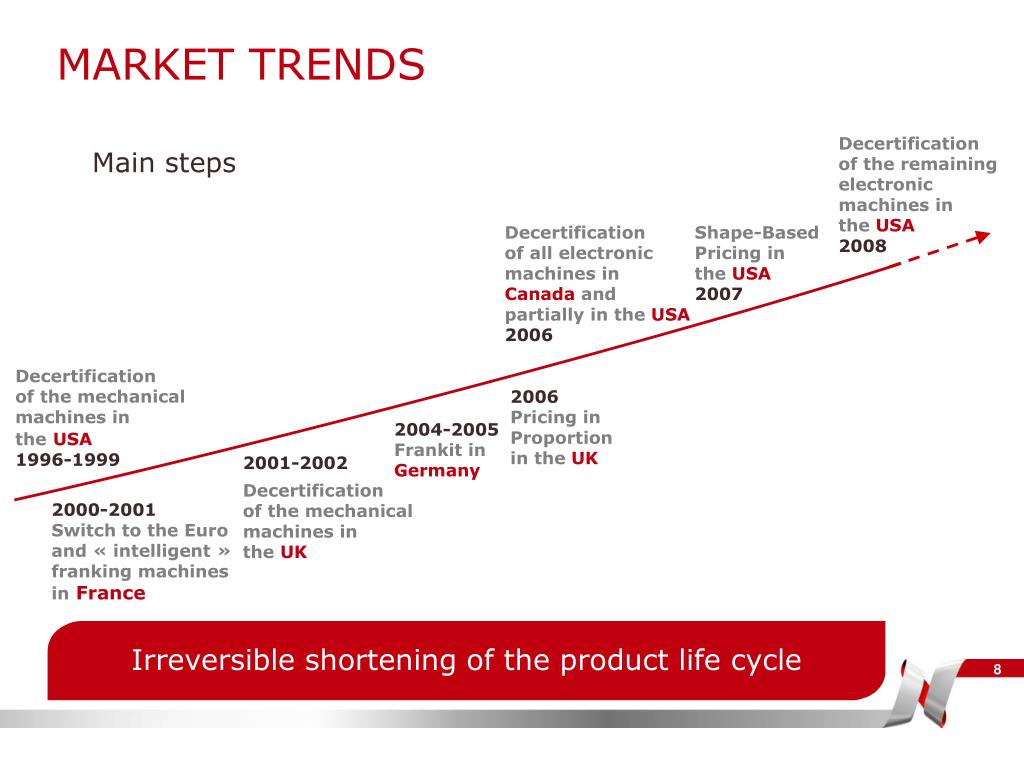 MARKET TRENDS

Main steps

Decertification of the mechanical machines in the USA
1996-1999

2000-2001
Switch to the Euro and « intelligent » franking machines in France

2001-2002

Decertification of the mechanical machines in the UK

2004-2005
Frankit in Germany

2006
Pricing in Proportion in the UK

Decertification of all electronic machines in Canada and partially in the USA
2006

Shape-Based Pricing in the USA
2007

Decertification of the remaining electronic machines in the USA
2008

Irreversible shortening of the product life cycle

8